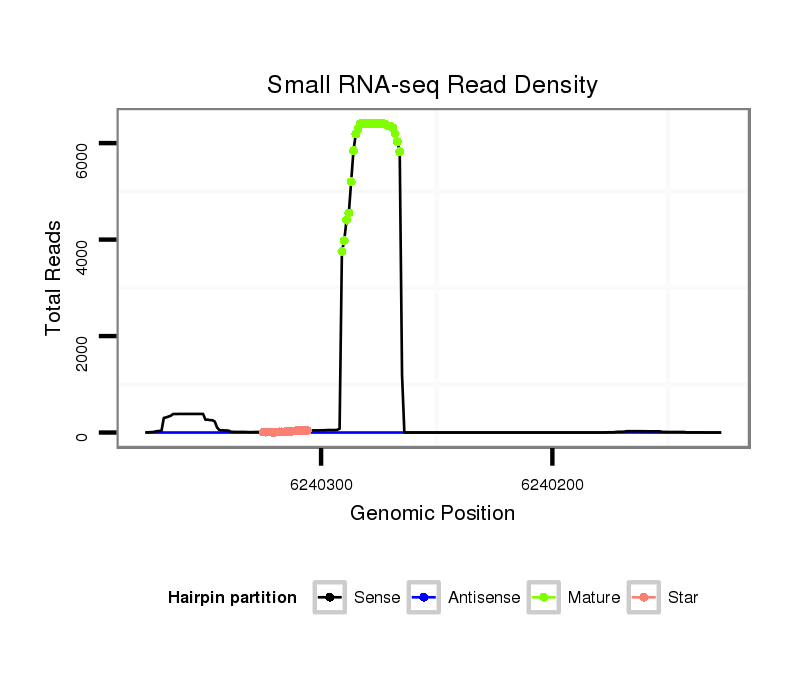 Small RNA-seq Read Density

Total Reads

6000
4000
2000
0

6240300
6240200

Genomic Position

Hairpin partition
Sense
Antisense
Mature
Star